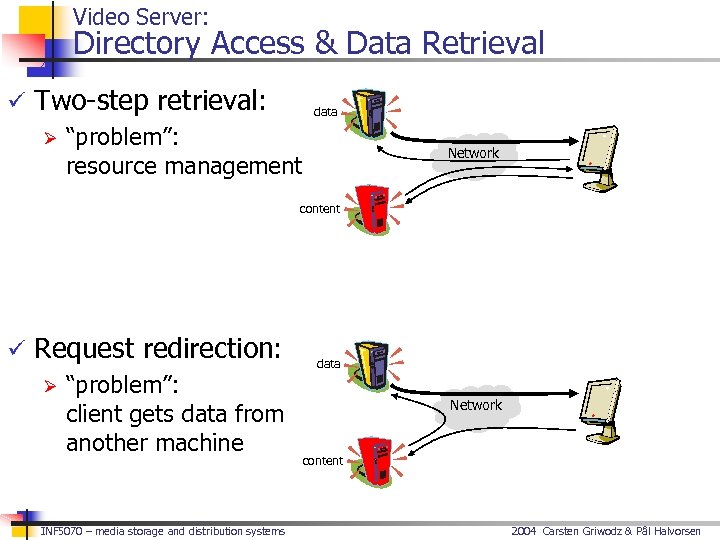 Video Server:
Directory Access & Data Retrieval

✓ Two-step retrieval:
➢ "problem": resource management

data
Network
content

✓ Request redirection:
➢ "problem": client gets data from another machine

data
Network
content

INF5070 – media storage and distribution systems
2004 Carsten Griwodz & Pål Halvorsen